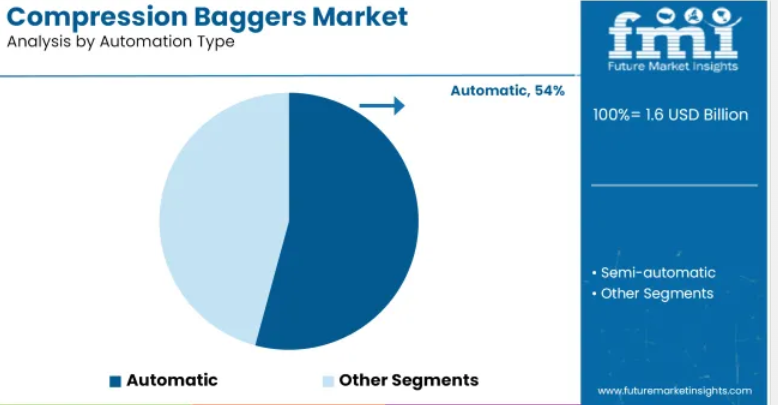 Compression Baggers Market
Analysis by Automation Type

Automatic, 54%

Automatic
Other Segments

fmi
Future Market Insights

100%= 1.6 USD Billion

• Semi-automatic
• Other Segments

www.futuremarketinsights.com